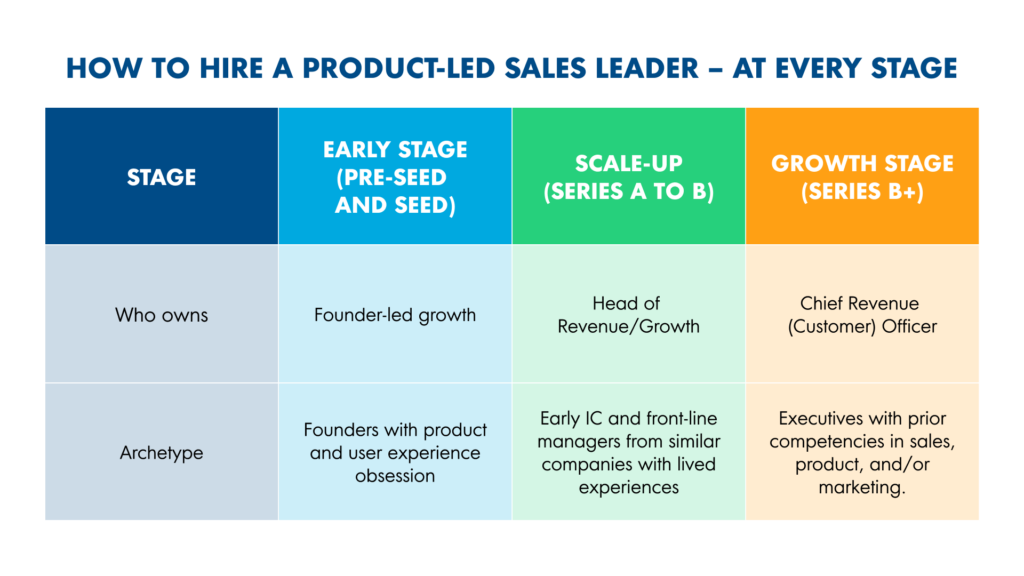 HOW TO HIRE A PRODUCT-LED SALES LEADER – AT EVERY STAGE

| STAGE | EARLY STAGE (PRE-SEED AND SEED) | SCALE-UP (SERIES A TO B) | GROWTH STAGE (SERIES B+) |
|---|---|---|---|
| Who owns | Founder-led growth | Head of Revenue/Growth | Chief Revenue (Customer) Officer |
| Archetype | Founders with product and user experience obsession | Early IC and front-line managers from similar companies with lived experiences | Executives with prior competencies in sales, product, and/or marketing. |